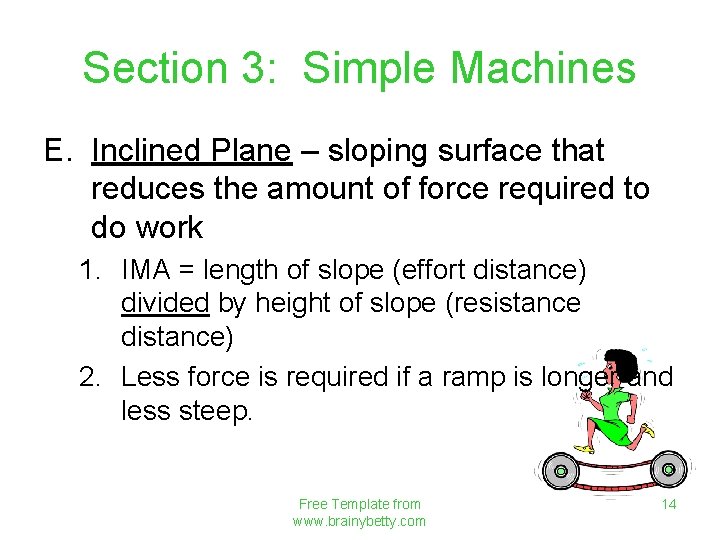 Section 3: Simple Machines

E. Inclined Plane – sloping surface that reduces the amount of force required to do work

1. IMA = length of slope (effort distance) divided by height of slope (resistance distance)

2. Less force is required if a ramp is longer and less steep.

Free Template from www.brainybetty.com

14